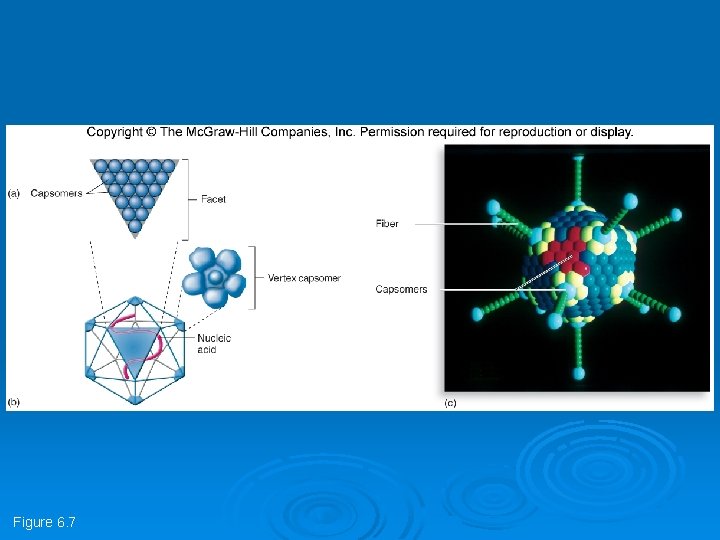 Copyright © The McGraw-Hill Companies, Inc. Permission required for reproduction or display.

(a) Capsomers

Facet

Vertex capsomer

Nucleic acid

(b)

Fiber

Capsomers

(c)

Figure 6.7